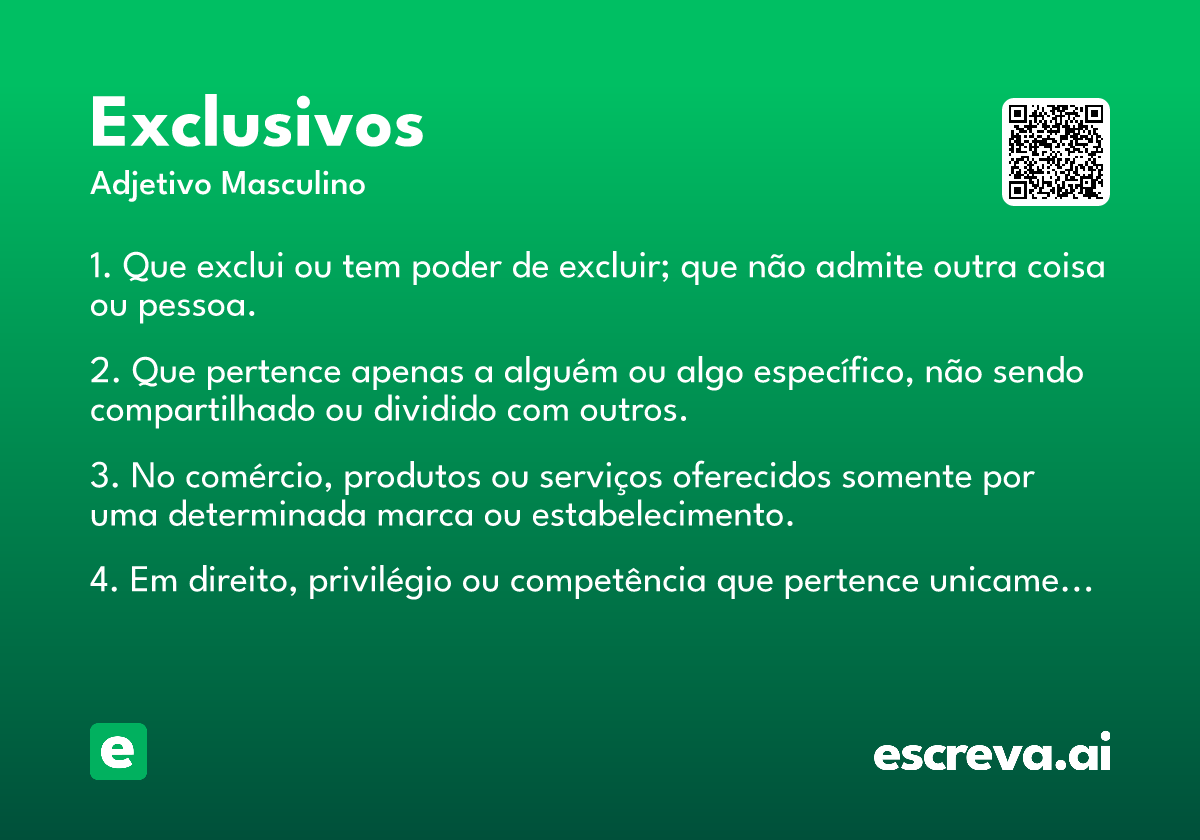 Exclusivos
Adjetivo Masculino

1. Que exclui ou tem poder de excluir; que não admite outra coisa ou pessoa.

2. Que pertence apenas a alguém ou algo específico, não sendo compartilhado ou dividido com outros.

3. No comércio, produtos ou serviços oferecidos somente por uma determinada marca ou estabelecimento.

4. Em direito, privilégio ou competência que pertence unicame...

e

escreva.ai